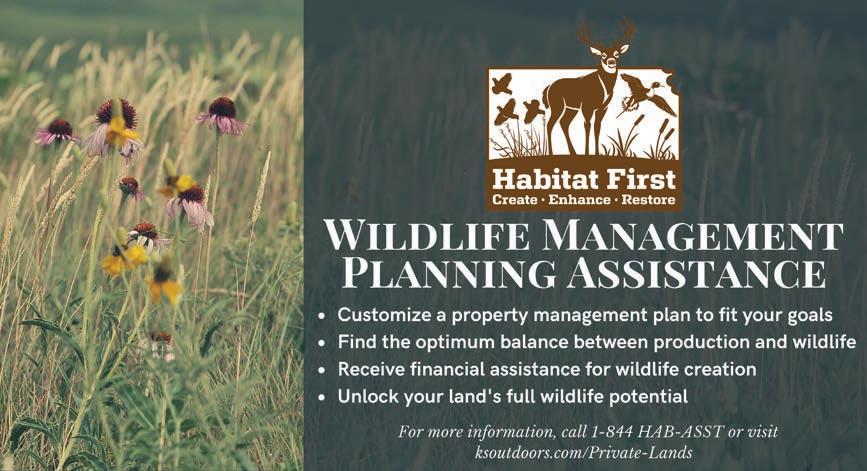 Habitat First
Create · Enhance · Restore

WILDLIFE MANAGEMENT PLANNING ASSISTANCE

• Customize a property management plan to fit your goals
• Find the optimum balance between production and wildlife
• Receive financial assistance for wildlife creation
• Unlock your land's full wildlife potential

For more information, call 1-844 HAB-ASST or visit ksoutdoors.com/Private-Lands